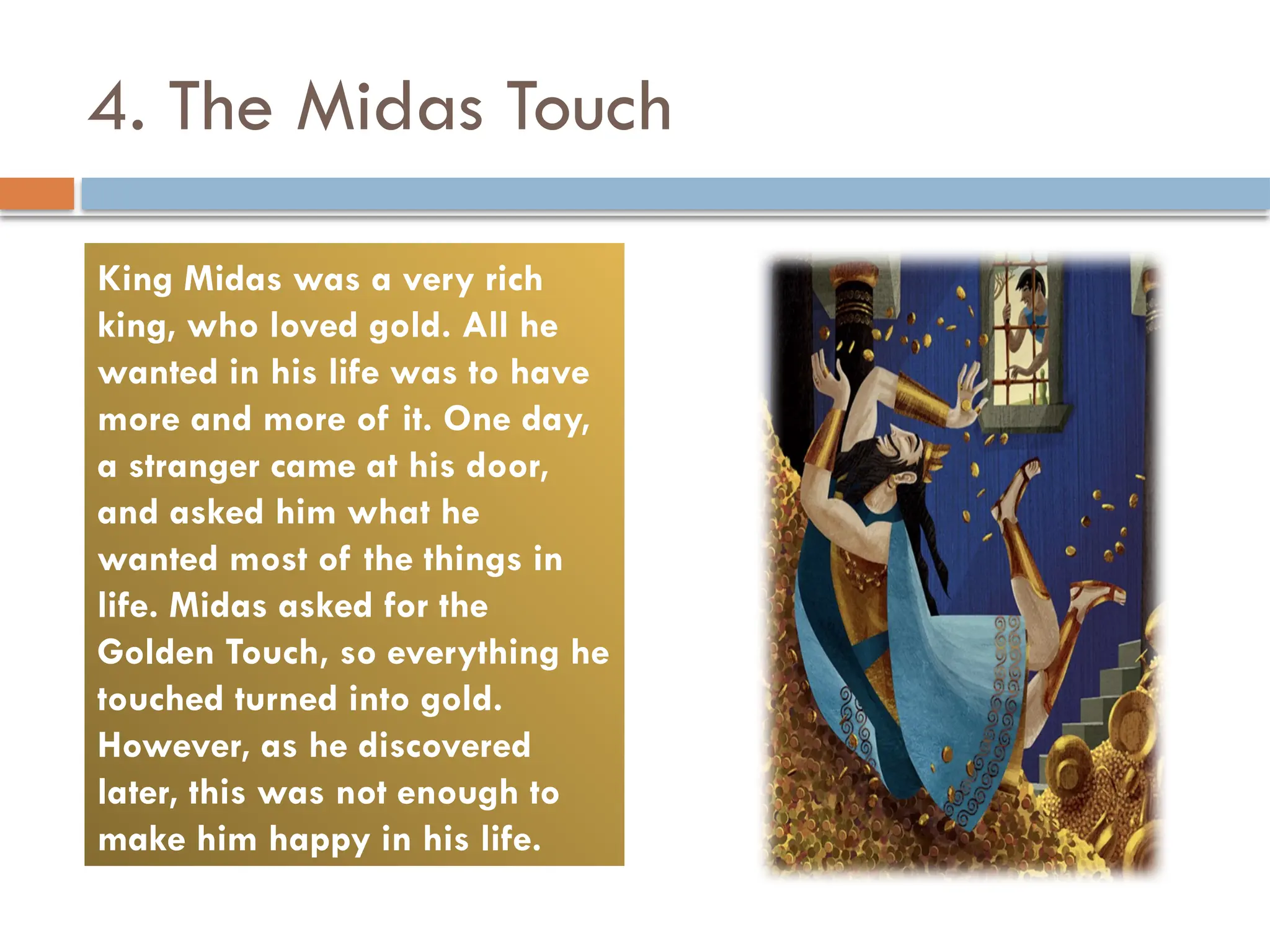 4. The Midas Touch

King Midas was a very rich king, who loved gold. All he wanted in his life was to have more and more of it. One day, a stranger came at his door, and asked him what he wanted most of the things in life. Midas asked for the Golden Touch, so everything he touched turned into gold. However, as he discovered later, this was not enough to make him happy in his life.